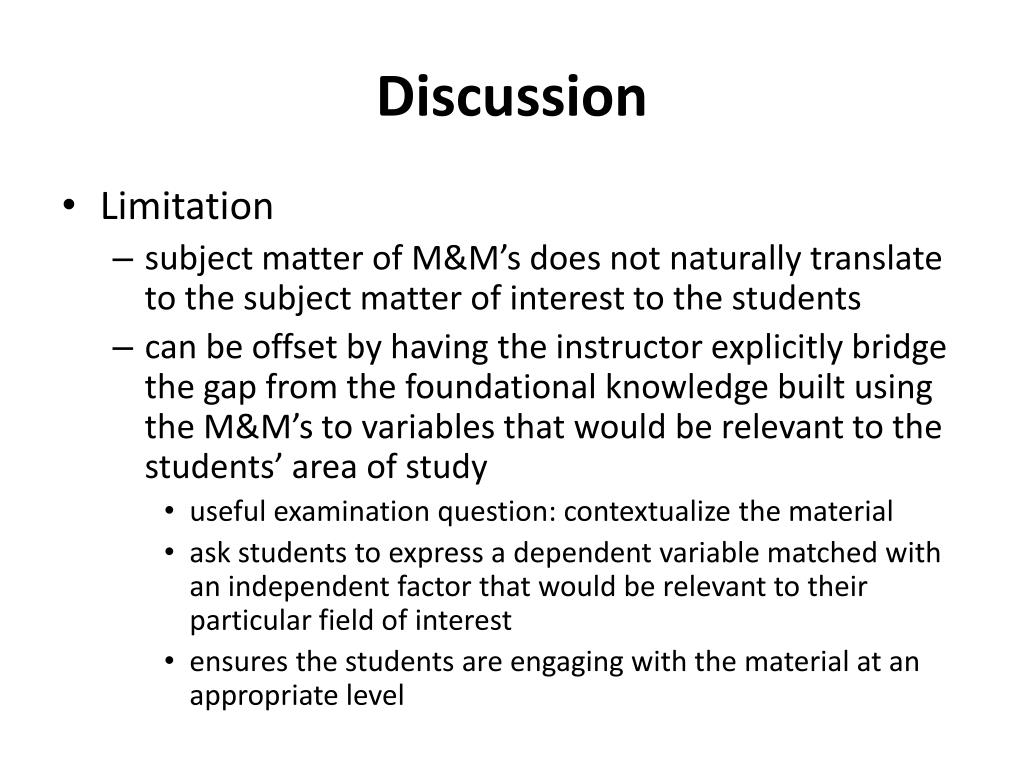 Discussion

• Limitation
– subject matter of M&M’s does not naturally translate to the subject matter of interest to the students
– can be offset by having the instructor explicitly bridge the gap from the foundational knowledge built using the M&M’s to variables that would be relevant to the students’ area of study
• useful examination question: contextualize the material
• ask students to express a dependent variable matched with an independent factor that would be relevant to their particular field of interest
• ensures the students are engaging with the material at an appropriate level